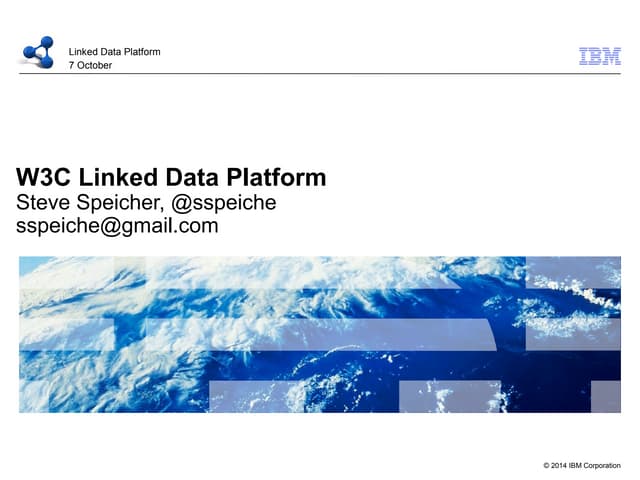 Linked Data Platform
7 October

IBM

W3C Linked Data Platform
Steve Speicher, @sspeiche
sspeiche@gmail.com

© 2014 IBM Corporation